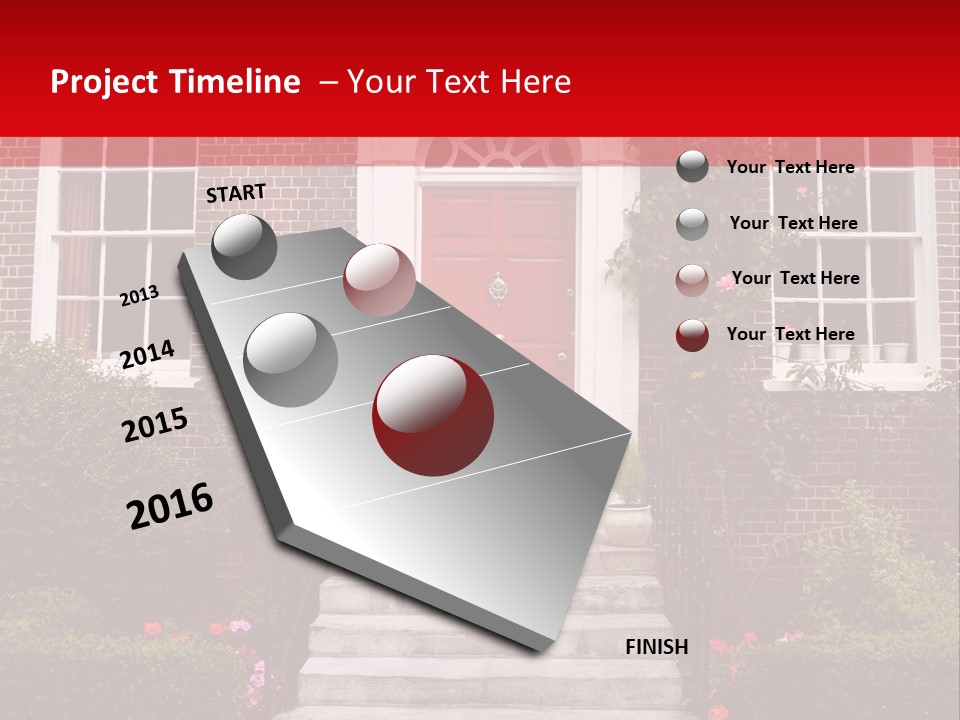 Project Timeline – Your Text Here

START

2013

2014

2015

2016

FINISH

Your Text Here

Your Text Here

Your Text Here

Your Text Here